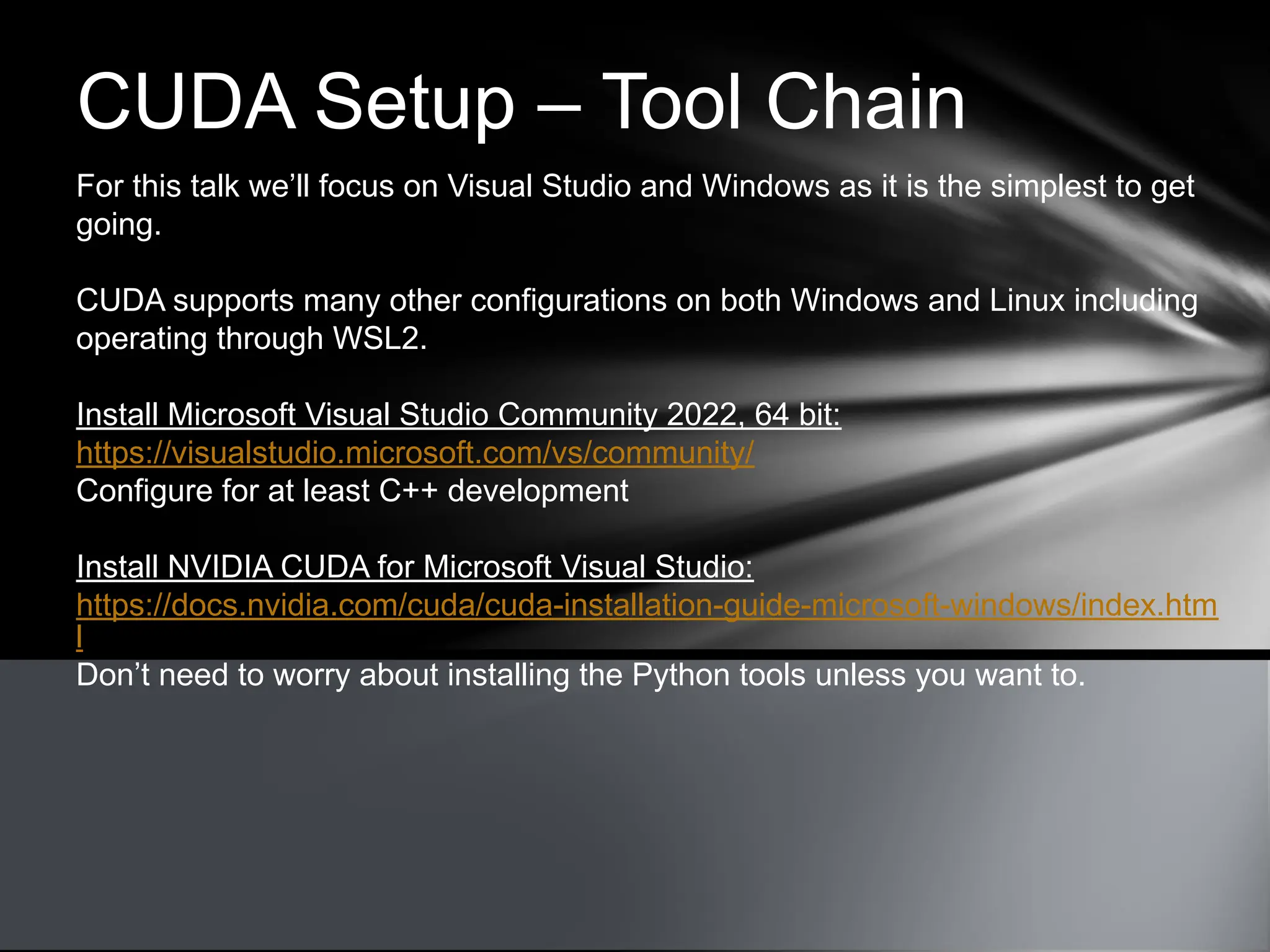 CUDA Setup – Tool Chain

For this talk we'll focus on Visual Studio and Windows as it is the simplest to get going.

CUDA supports many other configurations on both Windows and Linux including operating through WSL2.

Install Microsoft Visual Studio Community 2022, 64 bit:
https://visualstudio.microsoft.com/vs/community/
Configure for at least C++ development

Install NVIDIA CUDA for Microsoft Visual Studio:
https://docs.nvidia.com/cuda/cuda-installation-guide-microsoft-windows/index.html
Don't need to worry about installing the Python tools unless you want to.